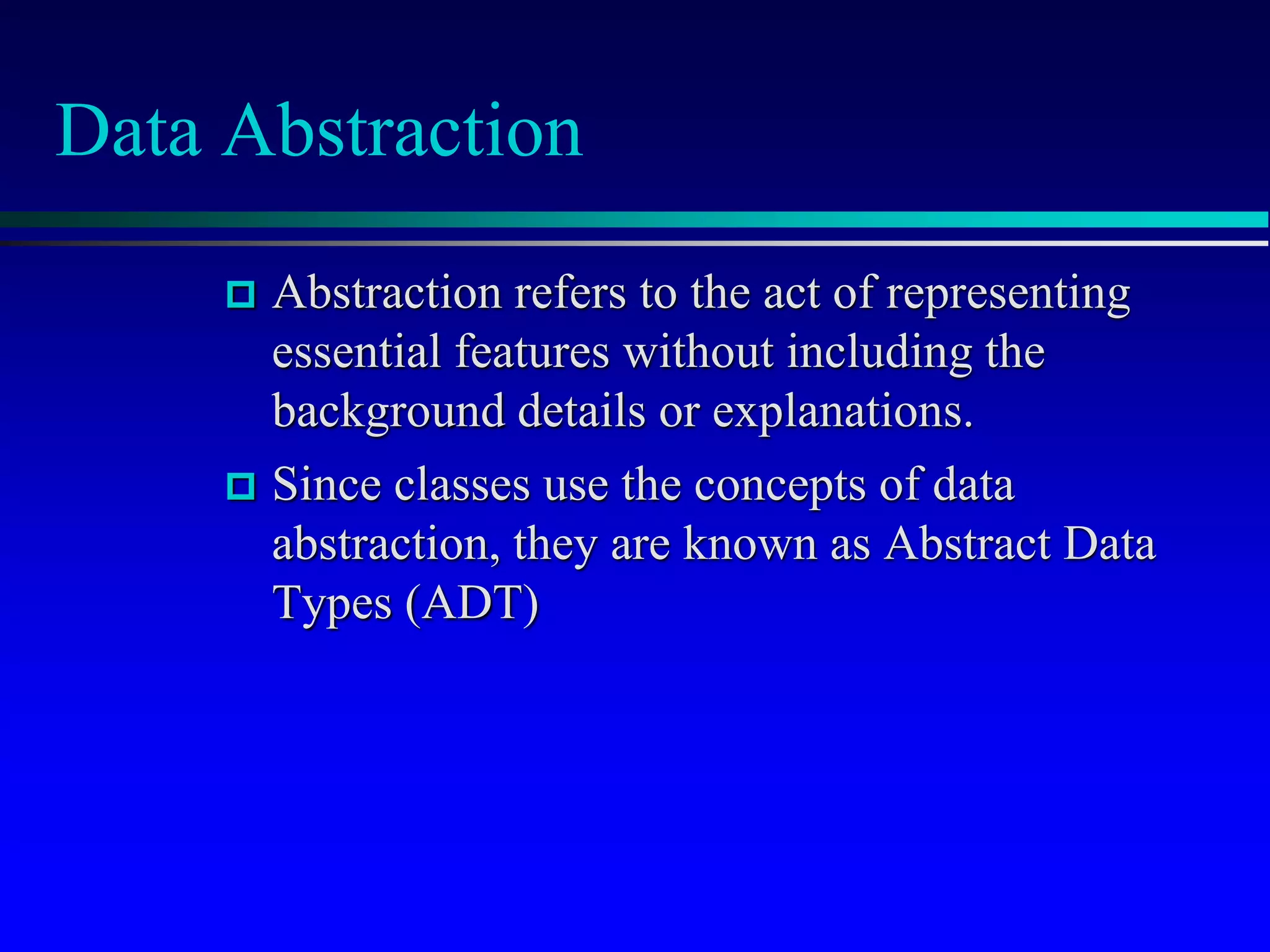 Data Abstraction

Abstraction refers to the act of representing essential features without including the background details or explanations.

Since classes use the concepts of data abstraction, they are known as Abstract Data Types (ADT)